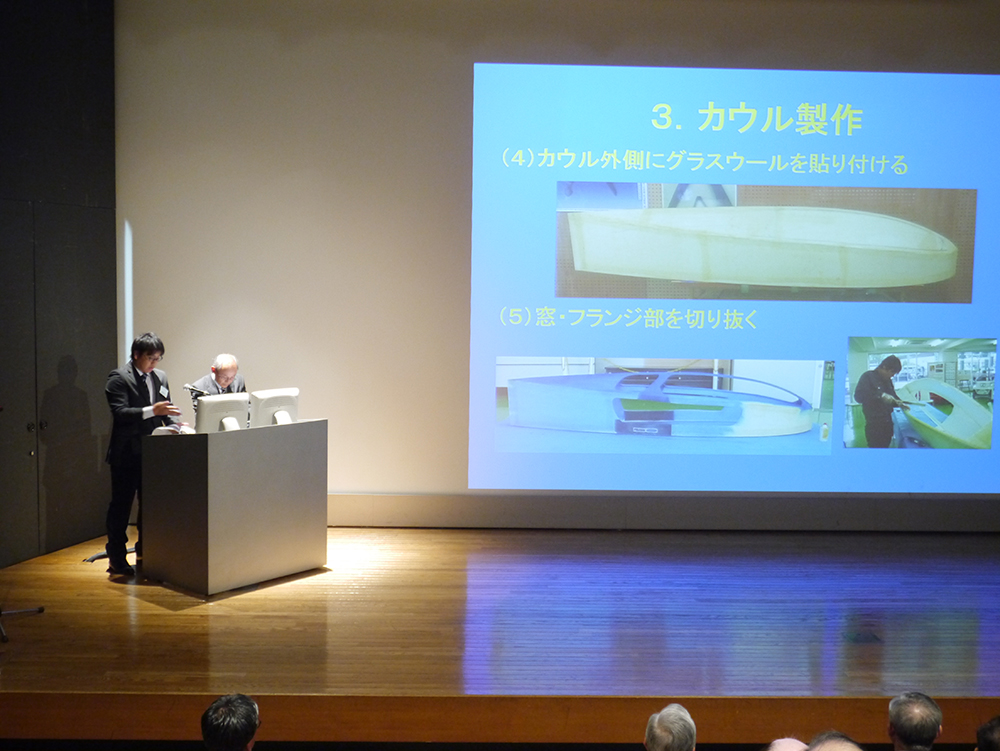 3. カウル製作

(4)カウル外側にグラスウールを貼り付ける

(5)窓・フランジ部を切り抜く